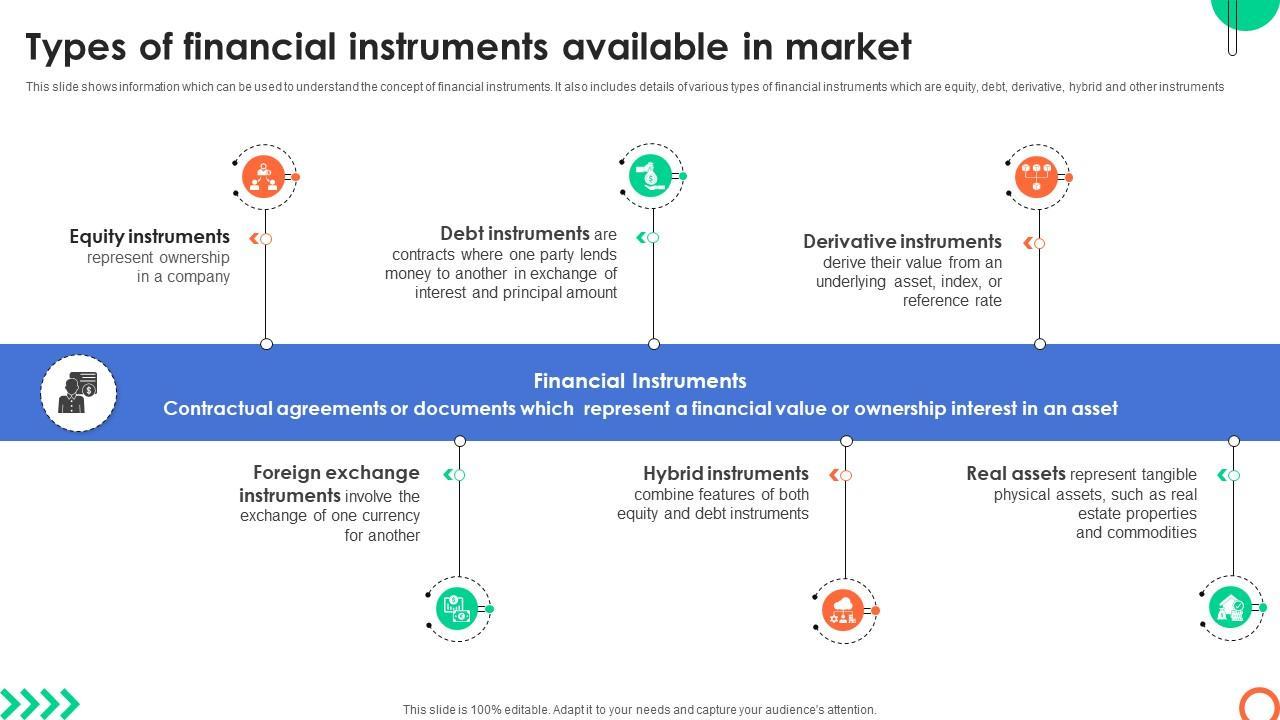 Types of financial instruments available in market

This slide shows information which can be used to understand the concept of financial instruments. It also includes details of various types of financial instruments which are equity, debt, derivative, hybrid and other instruments

Equity instruments represent ownership in a company

Debt instruments are contracts where one party lends money to another in exchange of interest and principal amount

Derivative instruments derive their value from an underlying asset, index, or reference rate

Financial Instruments

Contractual agreements or documents which represent a financial value or ownership interest in an asset

Foreign exchange instruments involve the exchange of one currency for another

Hybrid instruments combine features of both equity and debt instruments

Real assets represent tangible physical assets, such as real estate properties and commodities

This slide is 100% editable. Adapt it to your needs and capture your audience's attention.